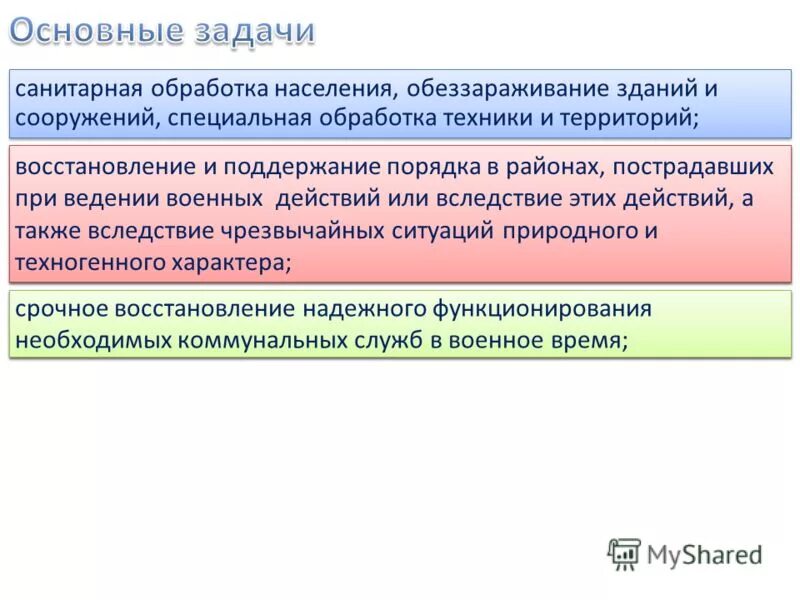 Основные задачи

санитарная обработка населения, обеззараживание зданий и сооружений, специальная обработка техники и территорий;

восстановление и поддержание порядка в районах, пострадавших при ведении военных  действий или вследствие этих действий, а также вследствие чрезвычайных ситуаций природного и техногенного характера;

срочное восстановление надежного функционирования необходимых коммунальных служб в военное время;

MyShared